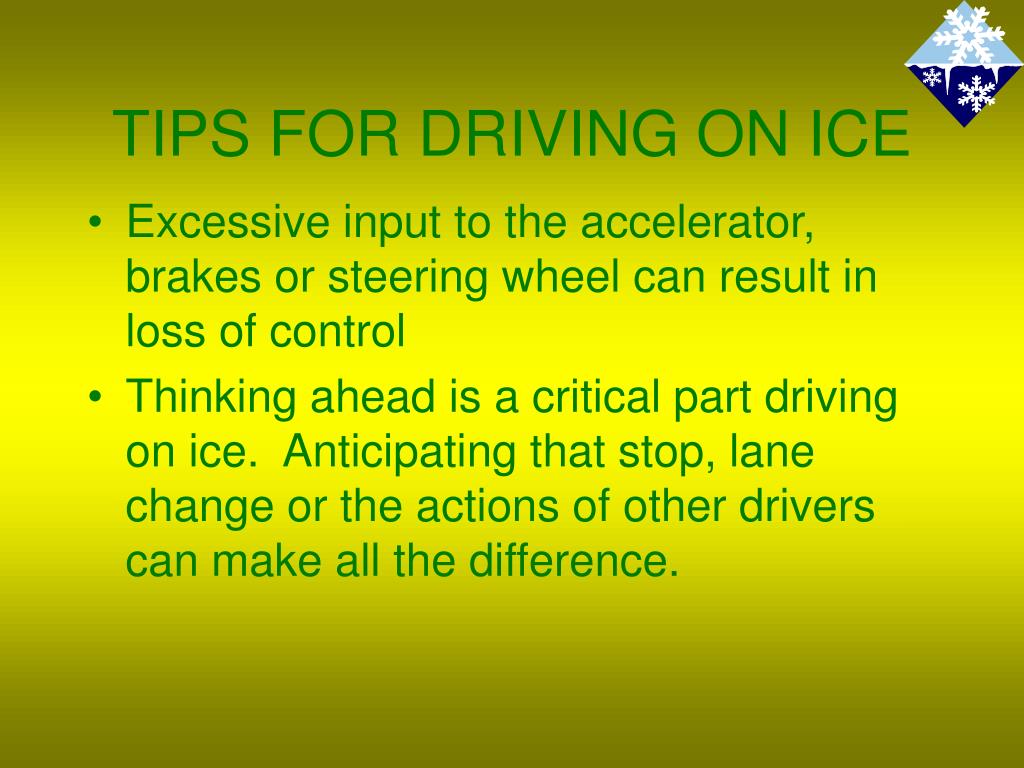 TIPS FOR DRIVING ON ICE

• Excessive input to the accelerator, brakes or steering wheel can result in loss of control

• Thinking ahead is a critical part driving on ice. Anticipating that stop, lane change or the actions of other drivers can make all the difference.